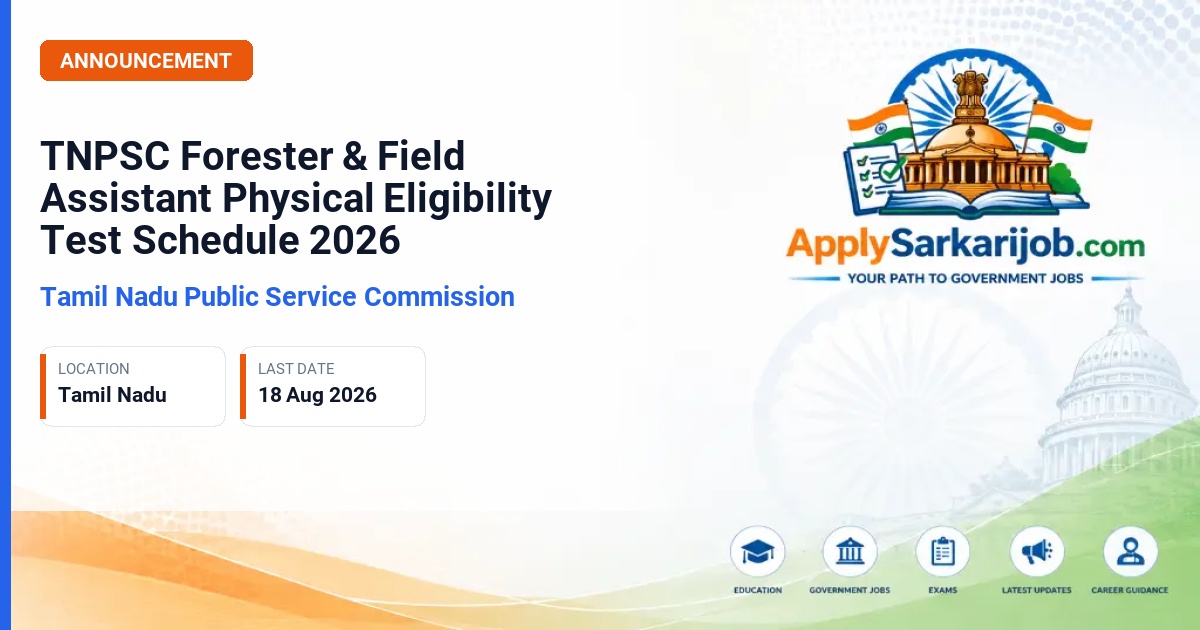 ANNOUNCEMENT

TNPSC Forester & Field Assistant Physical Eligibility Test Schedule 2026

Tamil Nadu Public Service Commission

LOCATION
Tamil Nadu

LAST DATE
18 Aug 2026

ApplySarkarijob.com
YOUR PATH TO GOVERNMENT JOBS

EDUCATION
GOVERNMENT JOBS
EXAMS
LATEST UPDATES
CAREER GUIDANCE